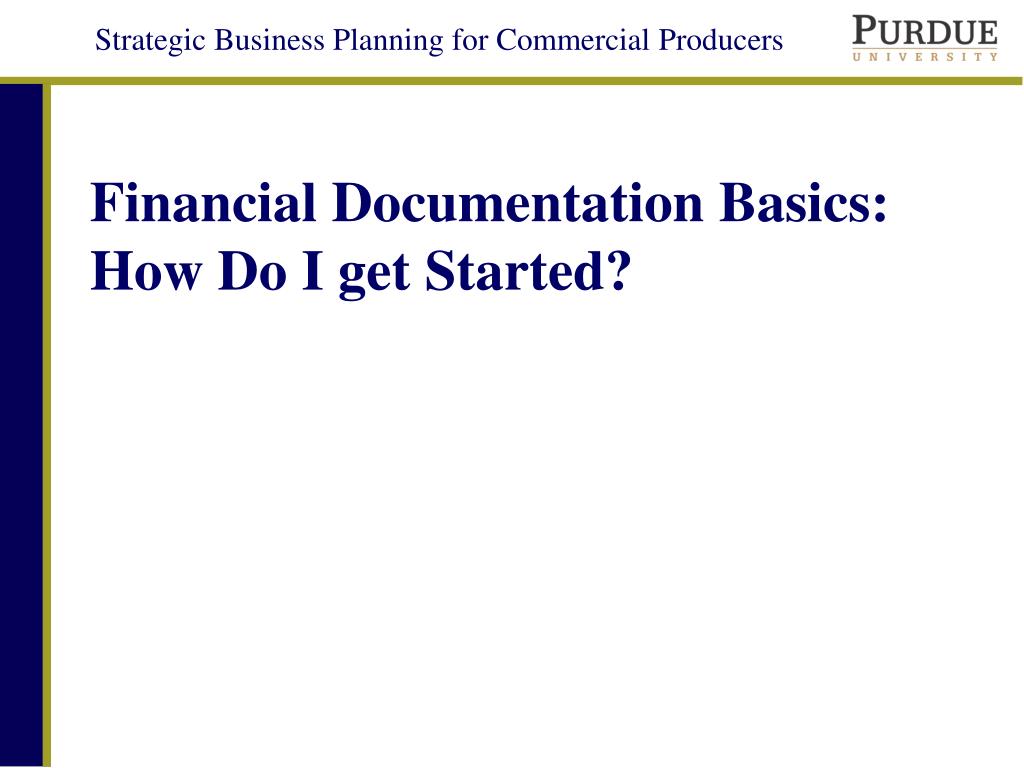 Strategic Business Planning for Commercial Producers

PURDUE
UNIVERSITY

Financial Documentation Basics: How Do I get Started?